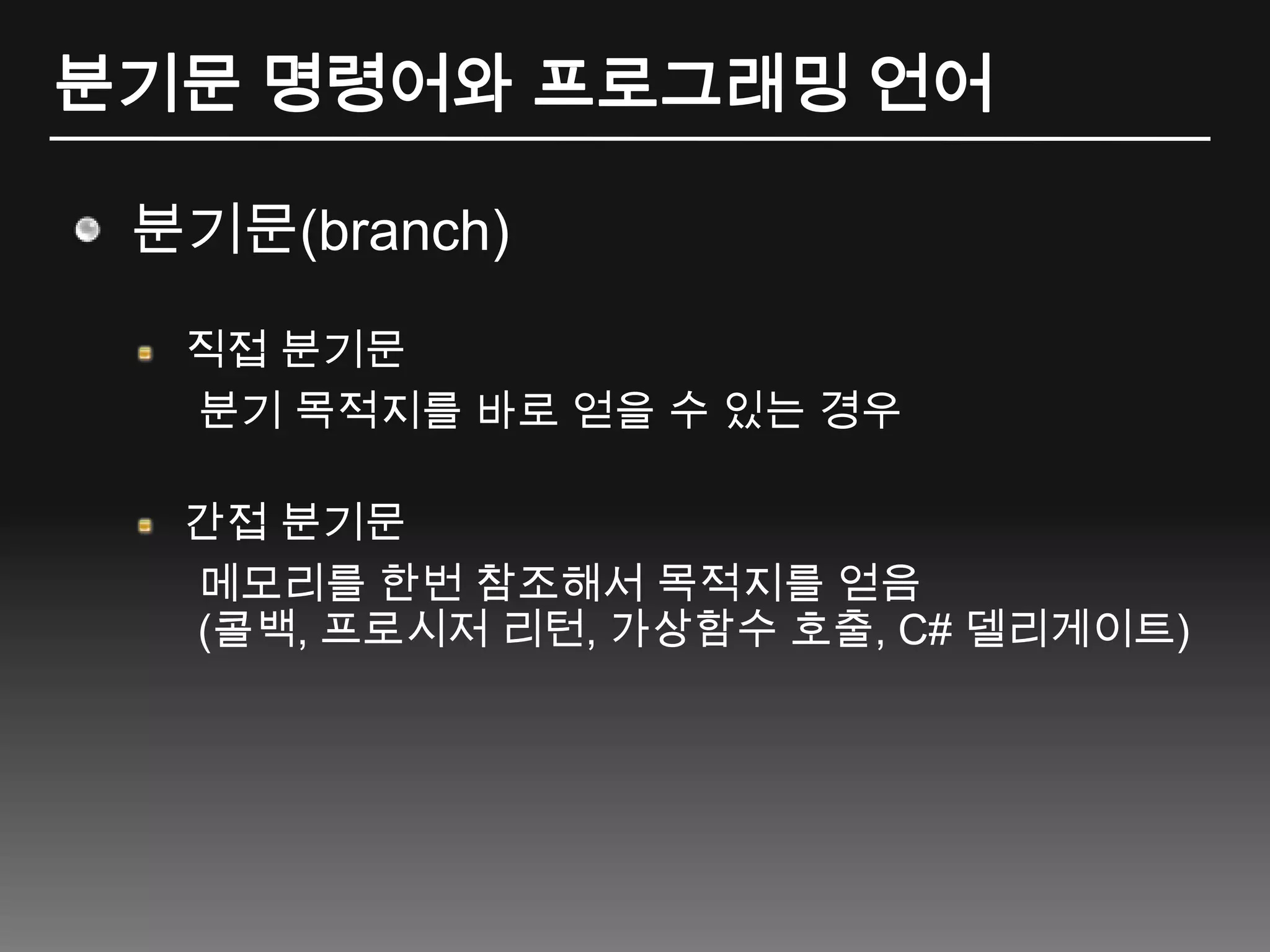 분기문 명령어와 프로그래밍 언어

분기문(branch)

직접 분기문

분기 목적지를 바로 얻을 수 있는 경우

간접 분기문

메모리를 한번 참조해서 목적지를 얻음
(콜백, 프로시저 리턴, 가상함수 호출, C# 델리게이트)